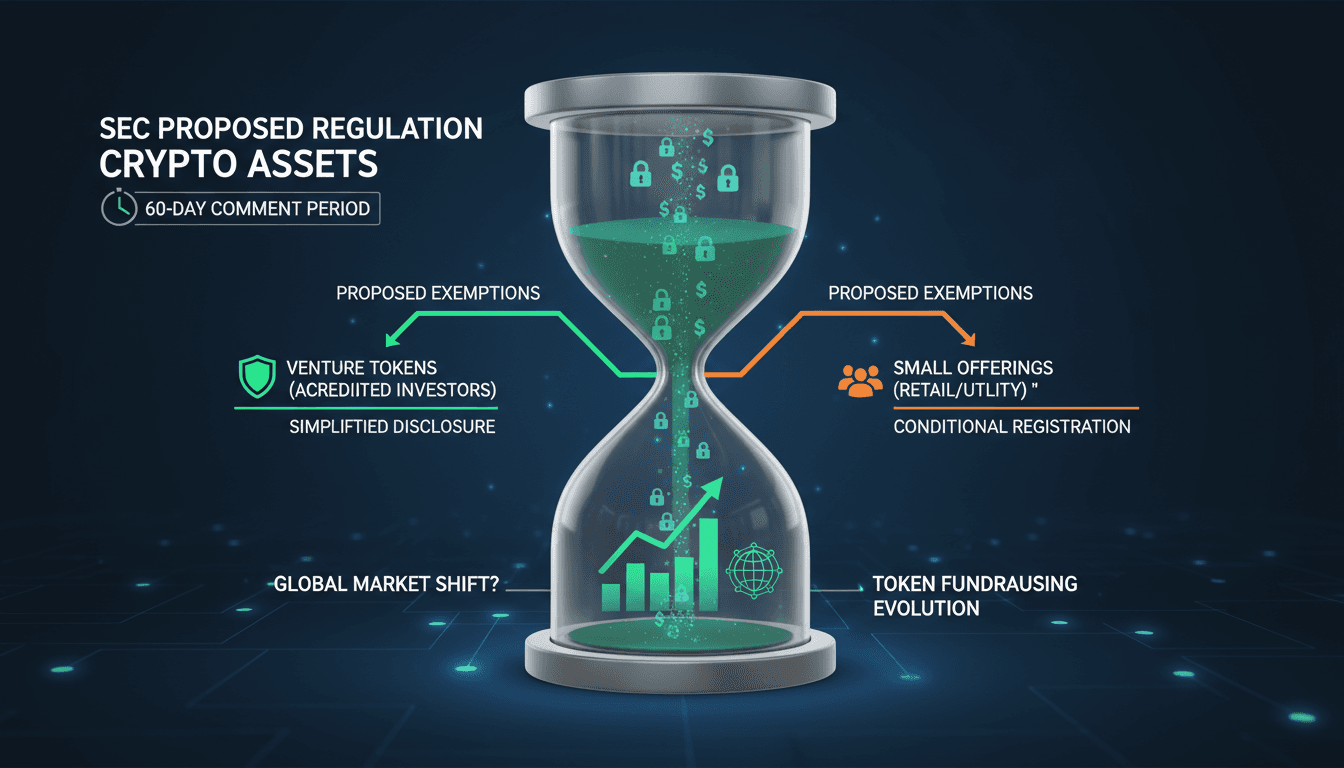 SEC PROPOSED REGULATION
CRYPTO ASSETS

60-DAY COMMENT PERIOD

PROPOSED EXEMPTIONS

VENTURE TOKENS (ACREDIITED INVESTORS)

SIMPLIFTIED DISCLOSURE

PROPOSED EXEMPTIONS

SMALL OFFERINGS (RETAIL/UTLITY) "

CONDITIONAL REGISTRATION

GLOBAL MARKET SHIFT?

TOKEN FUNDRAUSING EVOLUTION